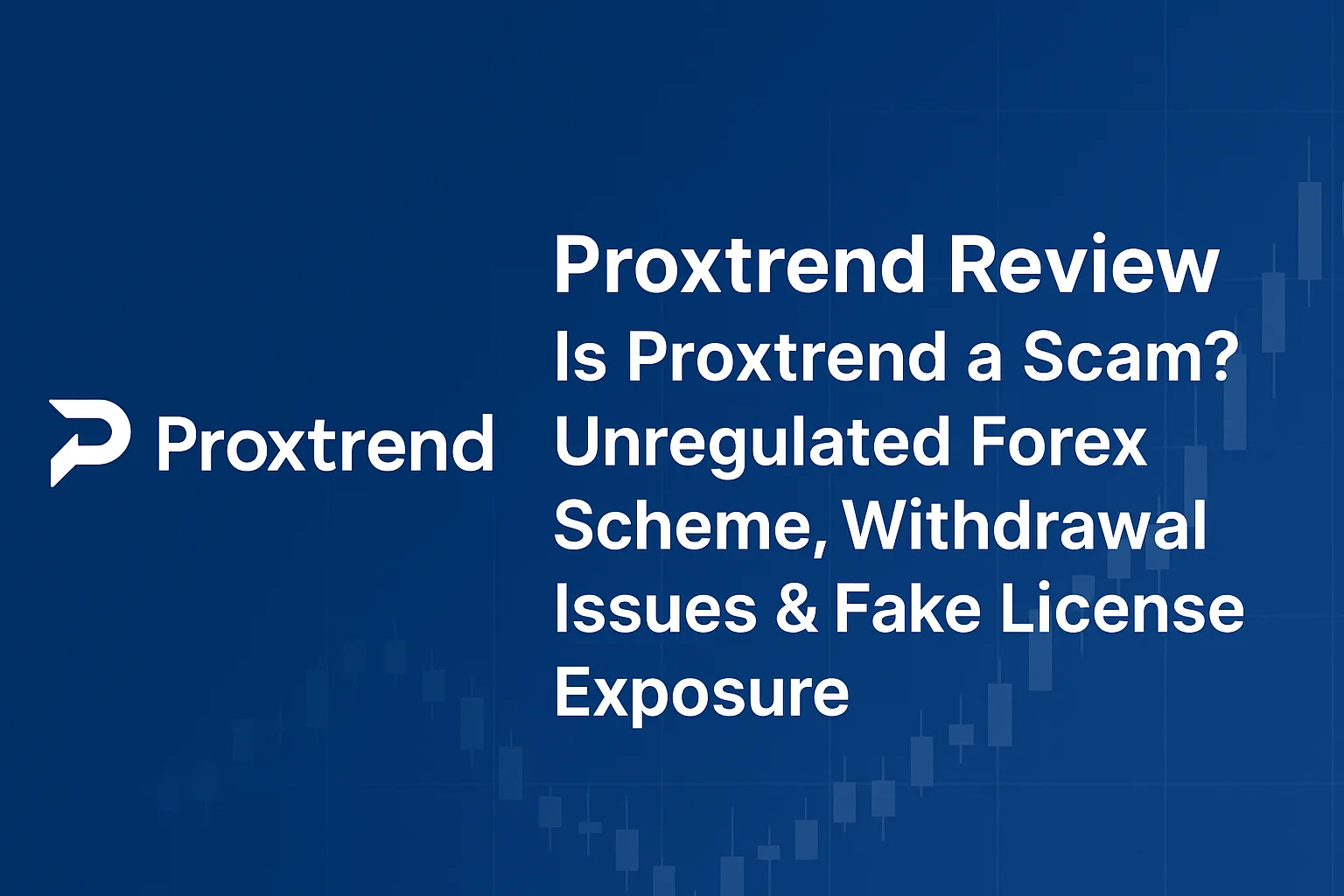 Proxtrend

Proxtrend Review
Is Proxtrend a Scam? Unregulated Forex Scheme, Withdrawal Issues & Fake License Exposure